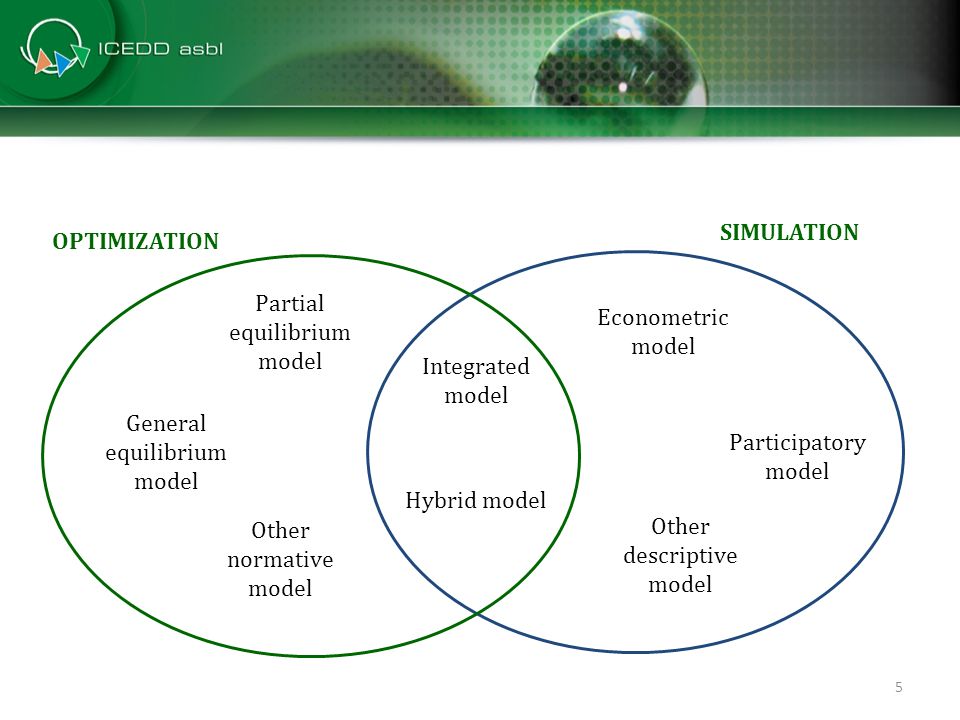 ICEDD asbl

OPTIMIZATION

SIMULATION

Partial equilibrium model

General equilibrium model

Other normative model

Integrated model

Hybrid model

Econometric model

Participatory model

Other descriptive model

5